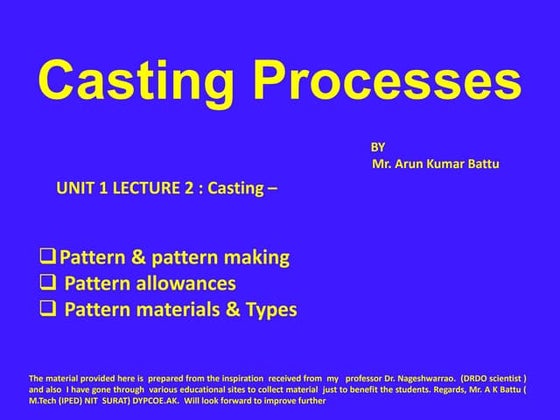 Casting Processes

BY
Mr. Arun Kumar Battu

UNIT 1 LECTURE 2 : Casting –

❑ Pattern & pattern making
❑ Pattern allowances
❑ Pattern materials & Types

The material provided here is prepared from the inspiration received from my professor Dr. Nageshwarrao. (DRDO scientist ) and also I have gone through various educational sites to collect material just to benefit the students. Regards, Mr. A K Battu ( M.Tech (IPED) NIT SURAT) DYPCOE.AK. Will look forward to improve further